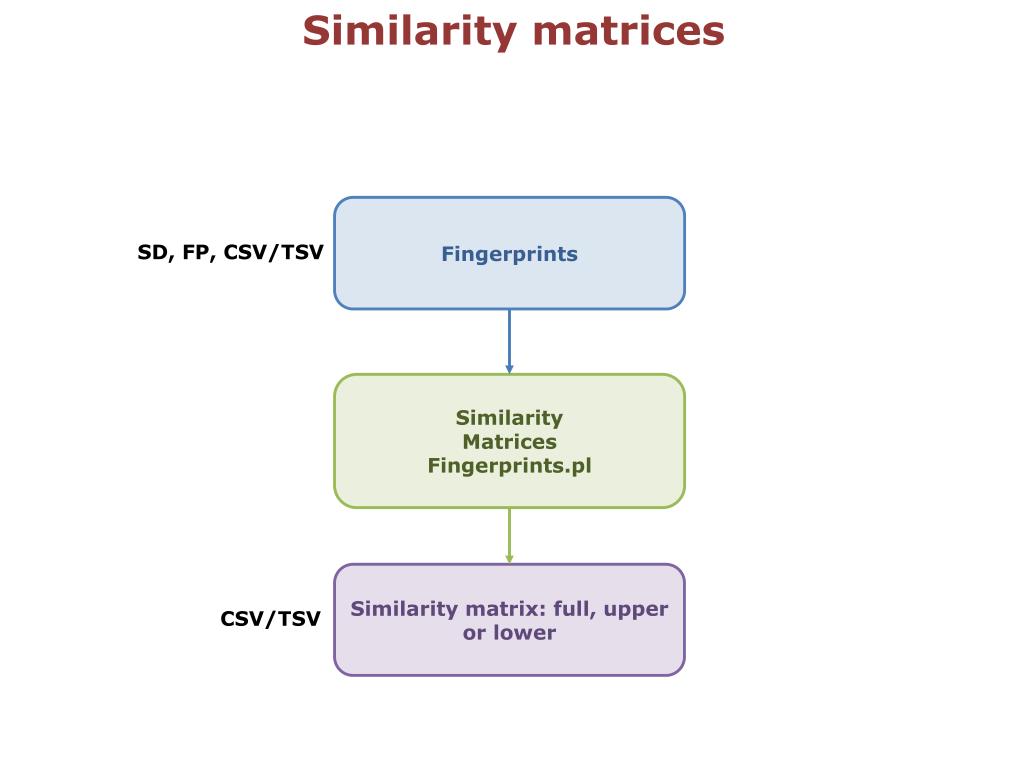 Similarity matrices

SD, FP, CSV/TSV

Fingerprints

Similarity
Matrices
Fingerprints.pl

CSV/TSV

Similarity matrix: full, upper or lower